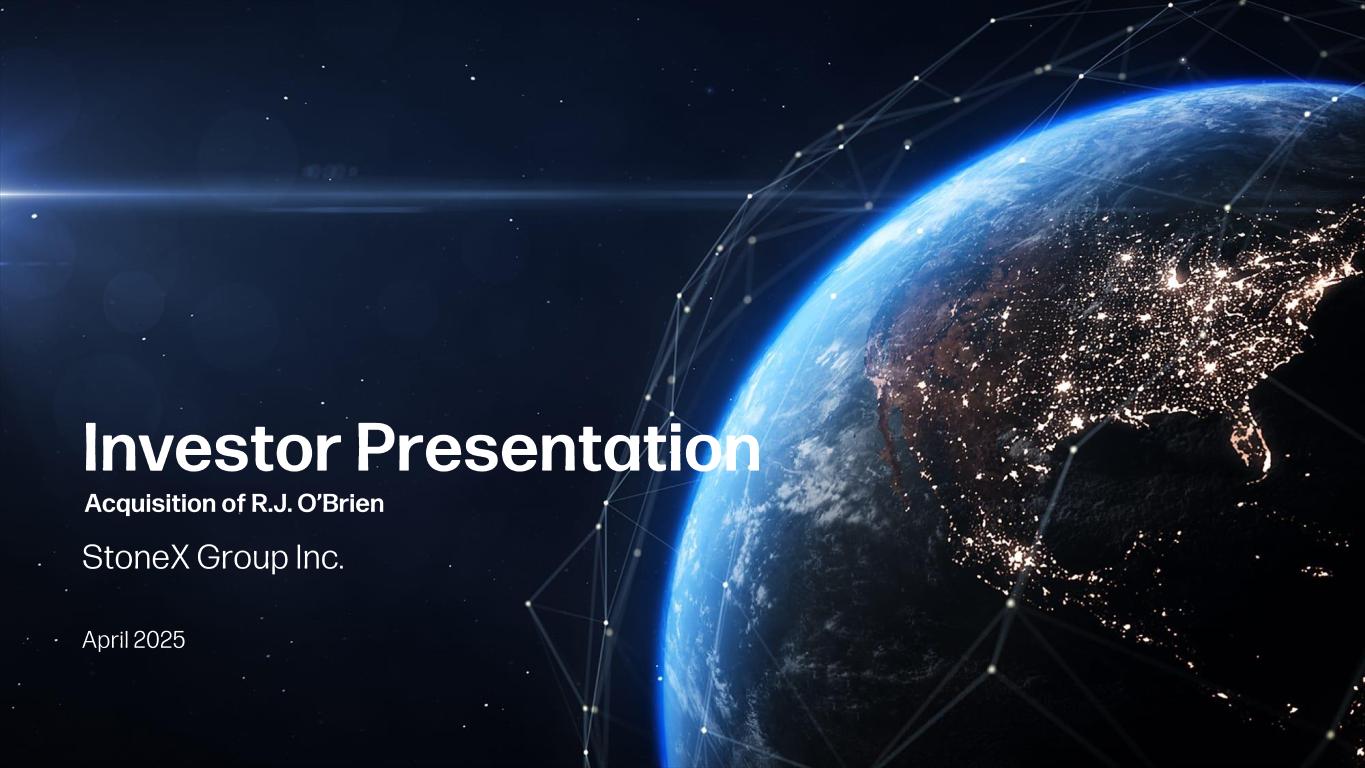 Investor Presentation
Acquisition of R.J. O'Brien

StoneX Group Inc.

April 2025